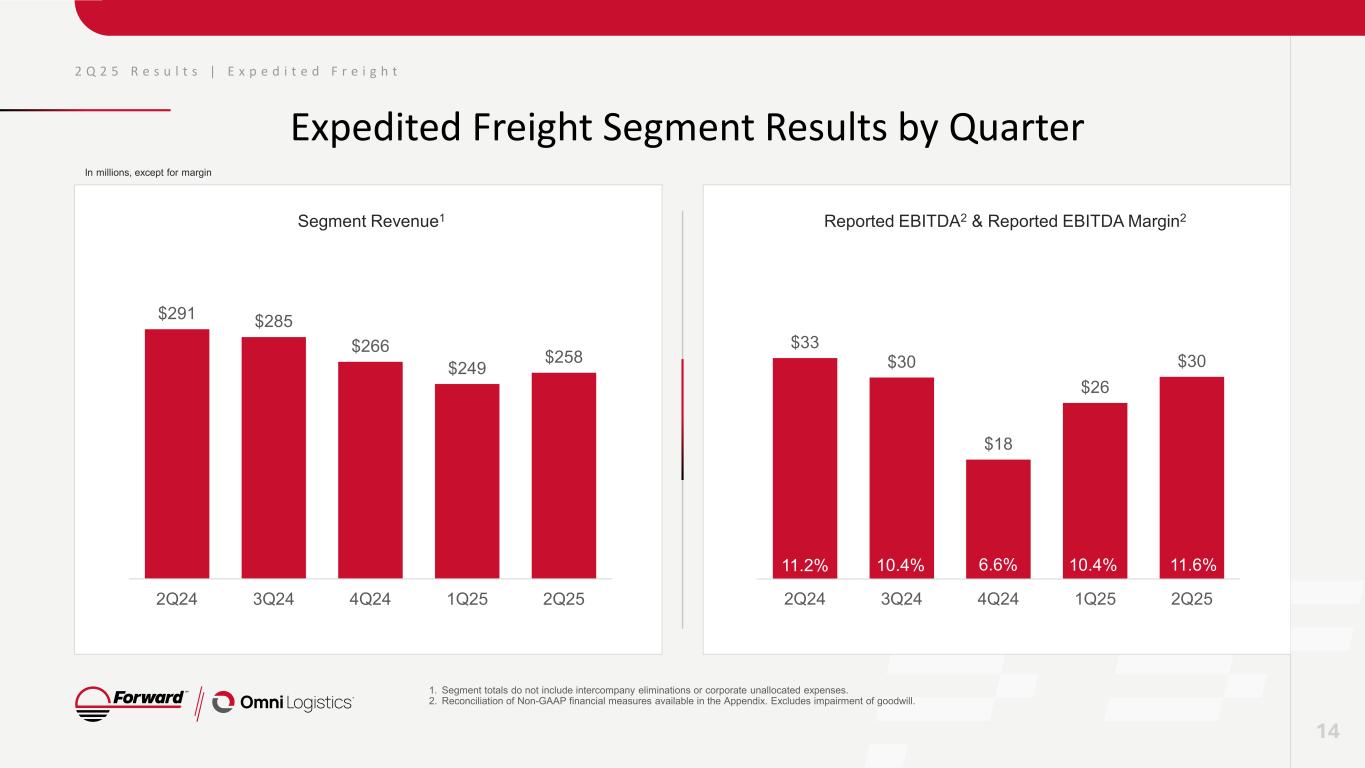 2Q25 Results | Expedited Freight

Expedited Freight Segment Results by Quarter

In millions, except for margin

Segment Revenue$^1$

$291 $285 $266 $249 $258

2Q24 3Q24 4Q24 1Q25 2Q25

Reported EBITDA$^2$ & Reported EBITDA Margin$^2$

$33 $30 $18 $26 $30

11.2% 10.4% 6.6% 10.4% 11.6%

2Q24 3Q24 4Q24 1Q25 2Q25

Forward Omni Logistics

1. Segment totals do not include intercompany eliminations or corporate unallocated expenses.
2. Reconciliation of Non-GAAP financial measures available in the Appendix. Excludes impairment of goodwill.

14